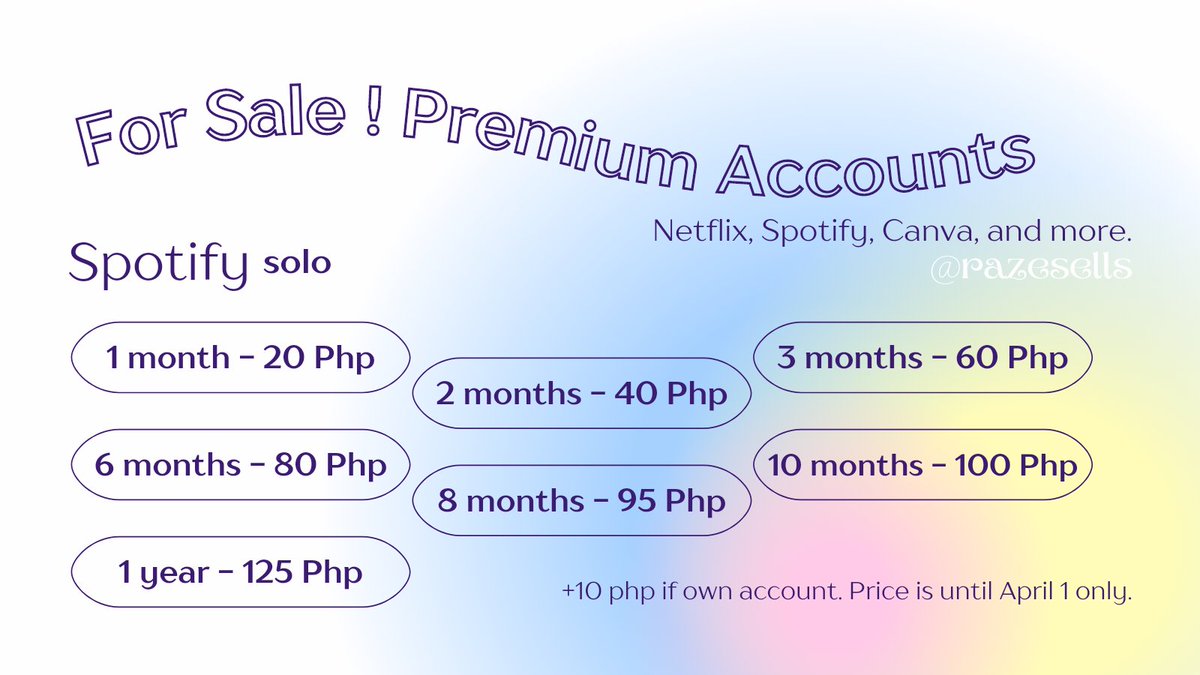 For Sale ! Premium Accounts

Netflix, Spotify, Canva, and more.

@razesells

Spotify solo

1 month - 20 Php

2 months - 40 Php

3 months - 60 Php

6 months - 80 Php

8 months - 95 Php

10 months - 100 Php

1 year - 125 Php

+10 php if own account. Price is until April 1 only.